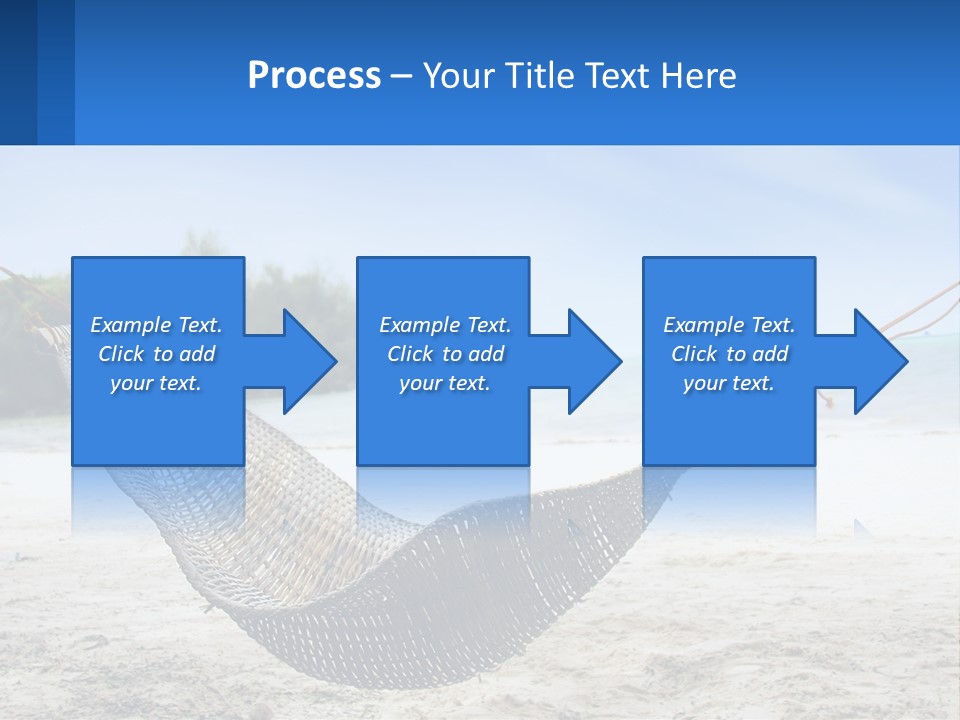 Process – Your Title Text Here

Example Text. Click to add your text.

Example Text. Click to add your text.

Example Text. Click to add your text.